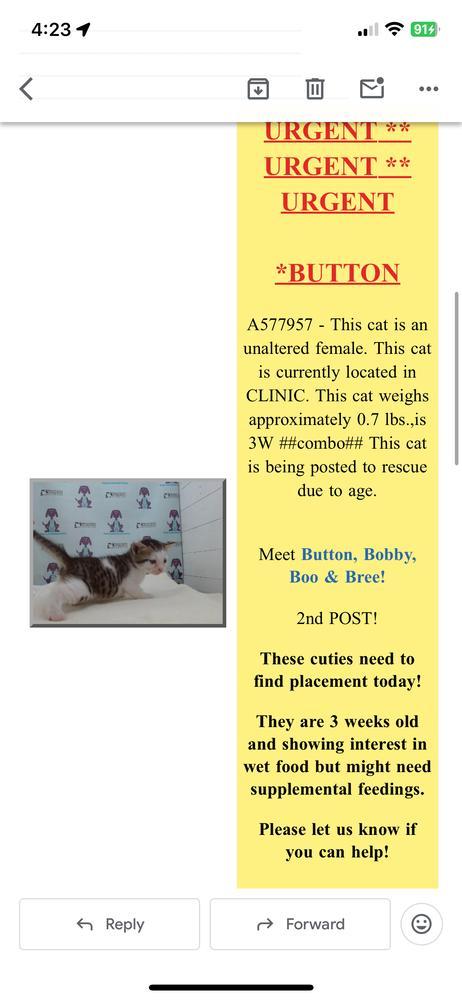 4:23

91

URGENT ** URGENT ** URGENT

*BUTTON

A577957 - This cat is an unaltered female. This cat is currently located in CLINIC. This cat weighs approximately 0.7 lbs.,is 3W ##combo## This cat is being posted to rescue due to age.

Meet Button, Bobby, Boo & Bree!

2nd POST!

These cuties need to find placement today!

They are 3 weeks old and showing interest in wet food but might need supplemental feedings.

Please let us know if you can help!

Reply

Forward